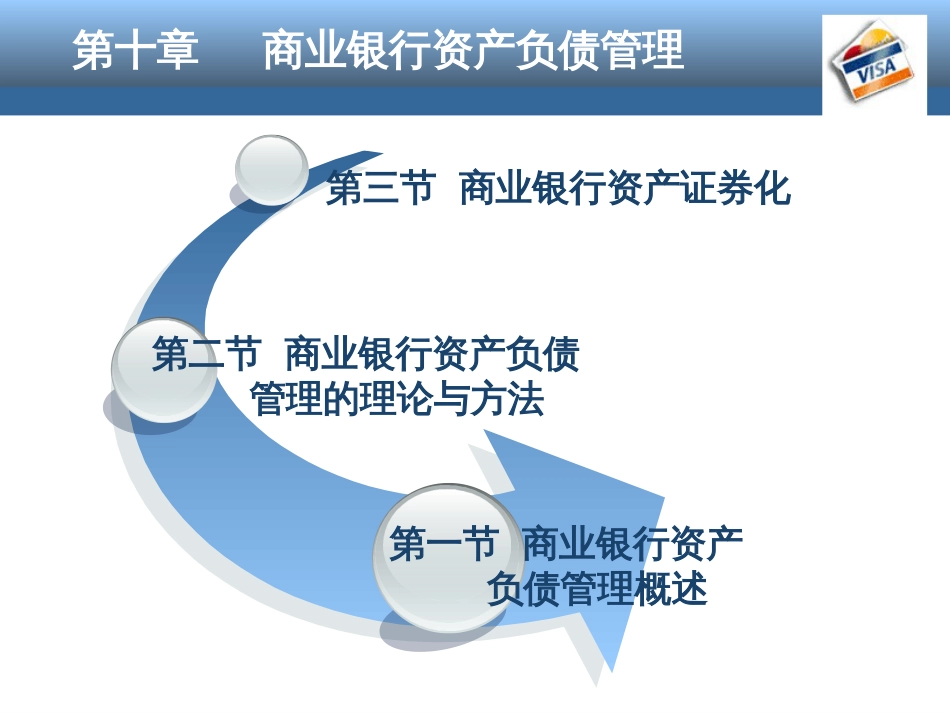 第十章　商业银行资产负债管理

VISA

第三节　商业银行资产证券化

第二节　商业银行资产负债管理的理论与方法

第一节　商业银行资产负债管理概述